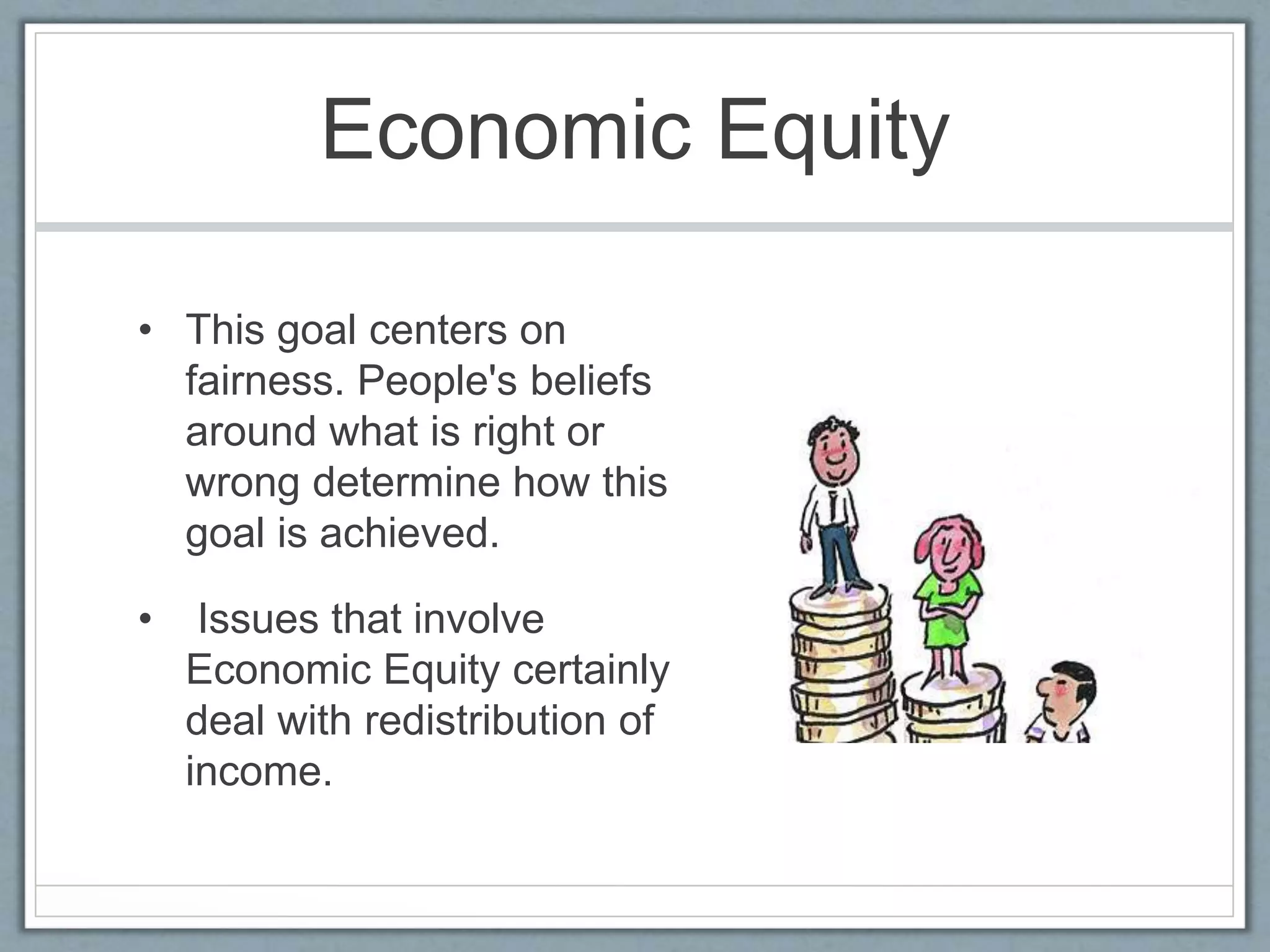 Economic Equity

• This goal centers on fairness. People's beliefs around what is right or wrong determine how this goal is achieved.

• Issues that involve Economic Equity certainly deal with redistribution of income.